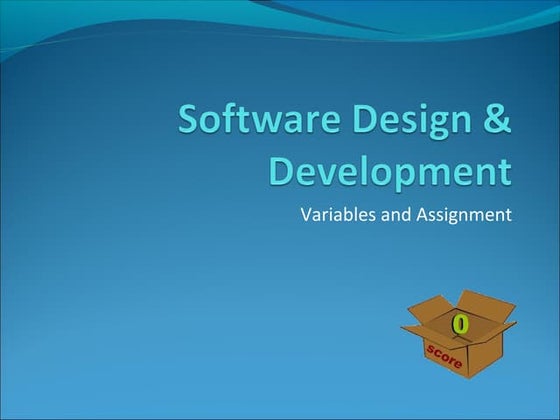 Software Design & Development

Variables and Assignment

0

score